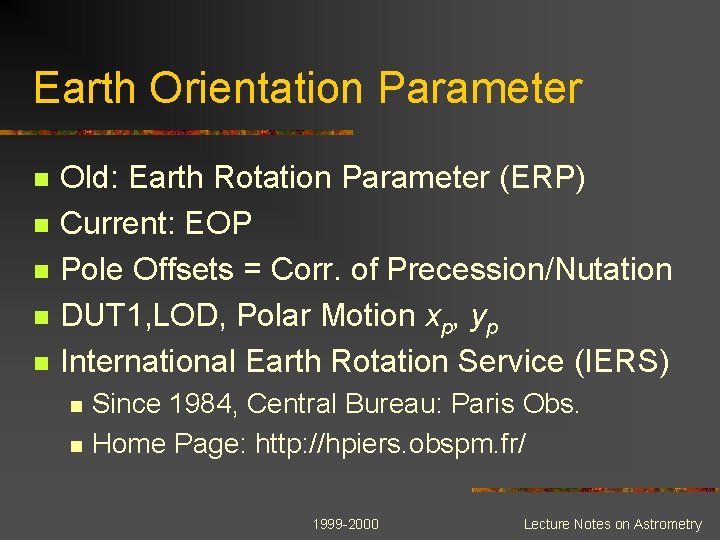 Earth Orientation Parameter

- Old: Earth Rotation Parameter (ERP)
- Current: EOP
- Pole Offsets = Corr. of Precession/Nutation
- DUT1,LOD, Polar Motion $x_p$, $y_p$
- International Earth Rotation Service (IERS)
  - Since 1984, Central Bureau: Paris Obs.
  - Home Page: http://hpiers.obspm.fr/

1999-2000

Lecture Notes on Astrometry